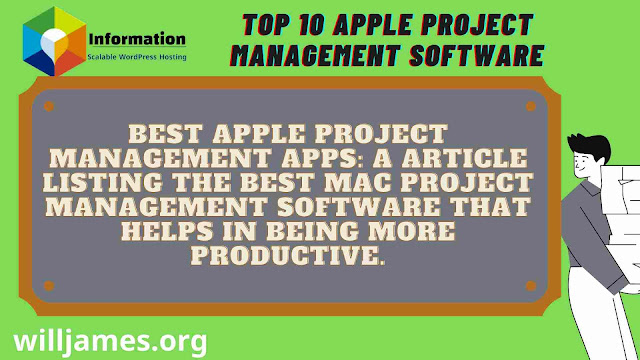 Information
Scalable WordPress Hosting

TOP 10 APPLE PROJECT MANAGEMENT SOFTWARE

BEST APPLE PROJECT MANAGEMENT APPS: A ARTICLE LISTING THE BEST MAC PROJECT MANAGEMENT SOFTWARE THAT HELPS IN BEING MORE PRODUCTIVE.

willjames.org